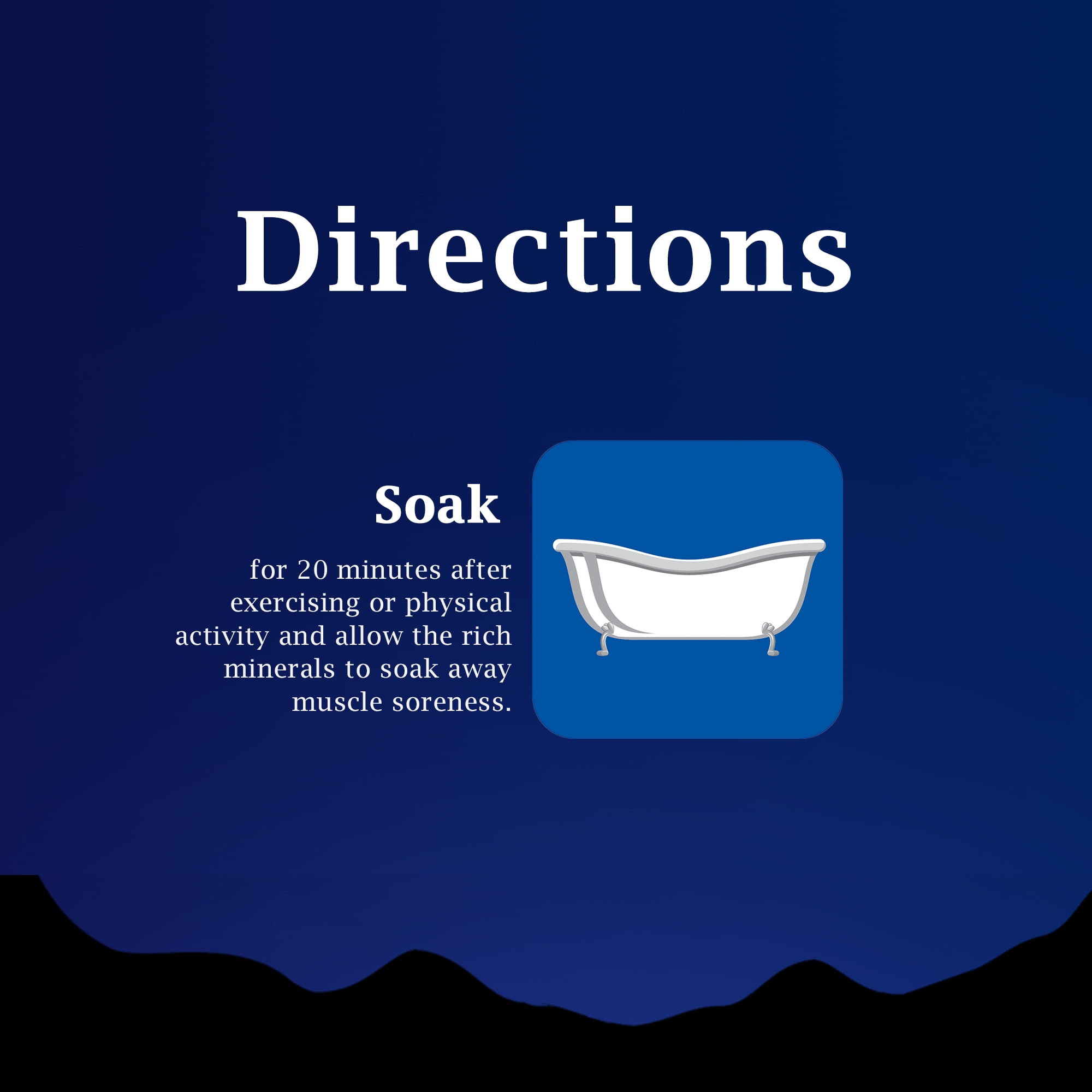 Directions

Soak

for 20 minutes after exercising or physical activity and allow the rich minerals to soak away muscle soreness.